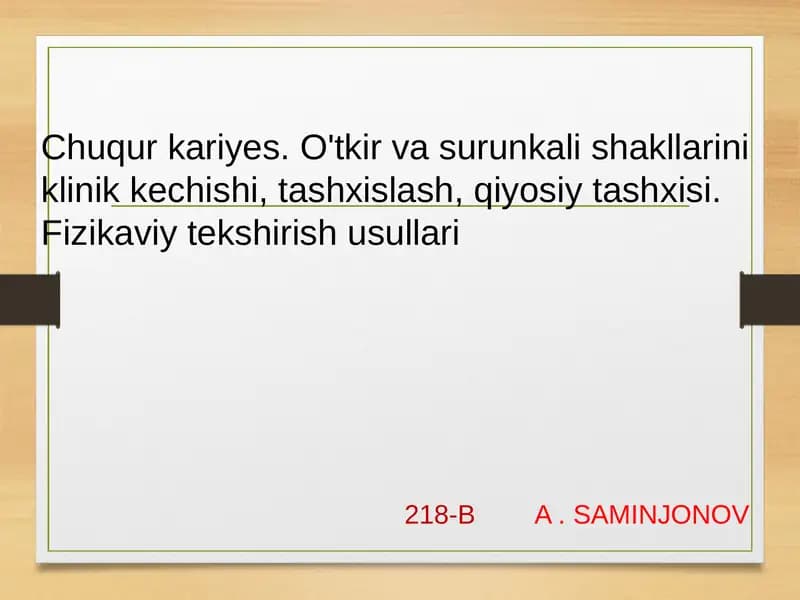 Chuqur kariyes. O'tkir va surunkali shakllarini klinik kechishi, tashxislash, qiyosiy tashxisi. Fizikaviy tekshirish usullari

218-B A . SAMINJONOV